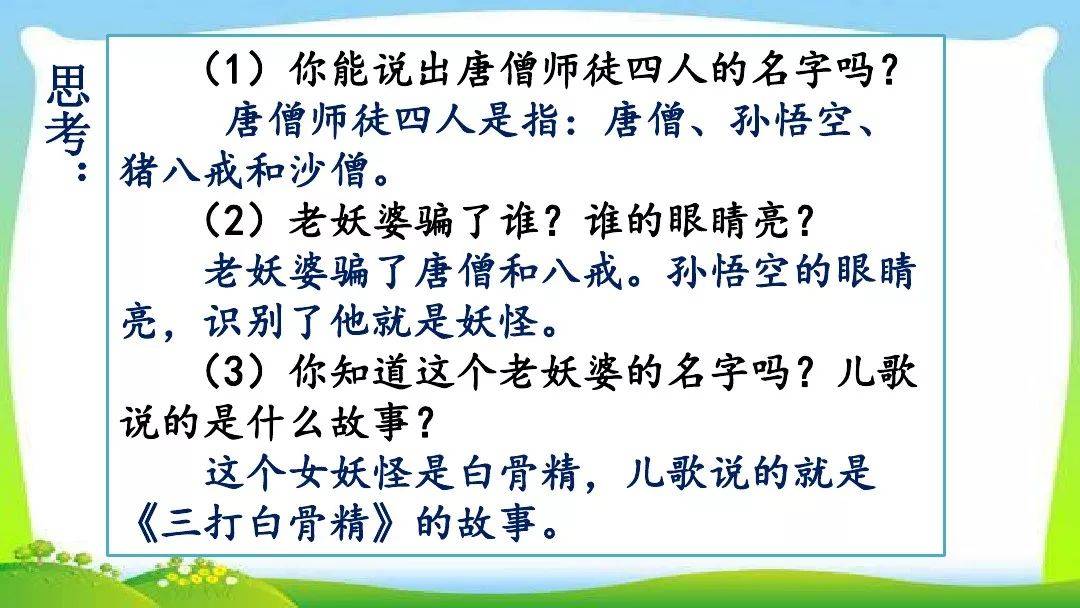 思考：

（1）你能说出唐僧师徒四人的名字吗？

唐僧师徒四人是指：唐僧、孙悟空、猪八戒和沙僧。

（2）老妖婆骗了谁？谁的眼睛亮？

老妖婆骗了唐僧和八戒。孙悟空的眼睛亮，识别了他就是妖怪。

（3）你知道这个老妖婆的名字吗？儿歌说的是什么故事？

这个女妖怪是白骨精，儿歌说的就是《三打白骨精》的故事。